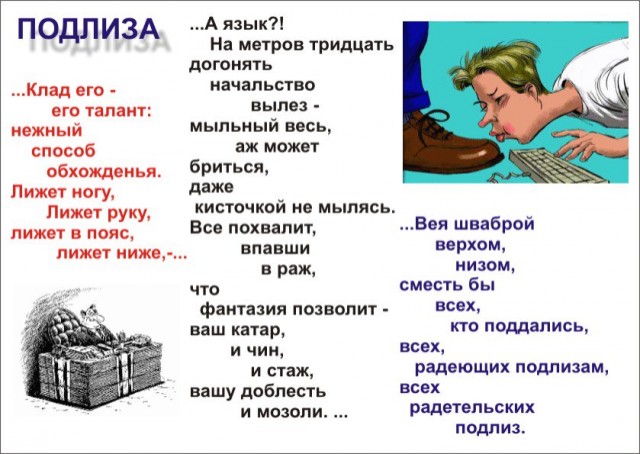 ПОДЛИЗА

...Клад его -
его талант:
нежный
способ
обхожденья.
Лижет ногу,
Лижет руку,
лижет в пояс,
лижет ниже,-...

...А язык?!
На метров тридцать
догонять
начальство
вылез -
мыльный весь,
аж может
бриться,
даже
кисточкой не мылясь.
Все похвалит,
впавши
в раж,
что
фантазия позволит -
ваш катар,
и чин,
и стаж,
вашу доблесть
и мозоли. ...

...Вея шваброй
верхом,
низом,
сместь бы
всех,
кто поддались,
всех,
радеющих подлизам,
всех
радетельских
подлиз.